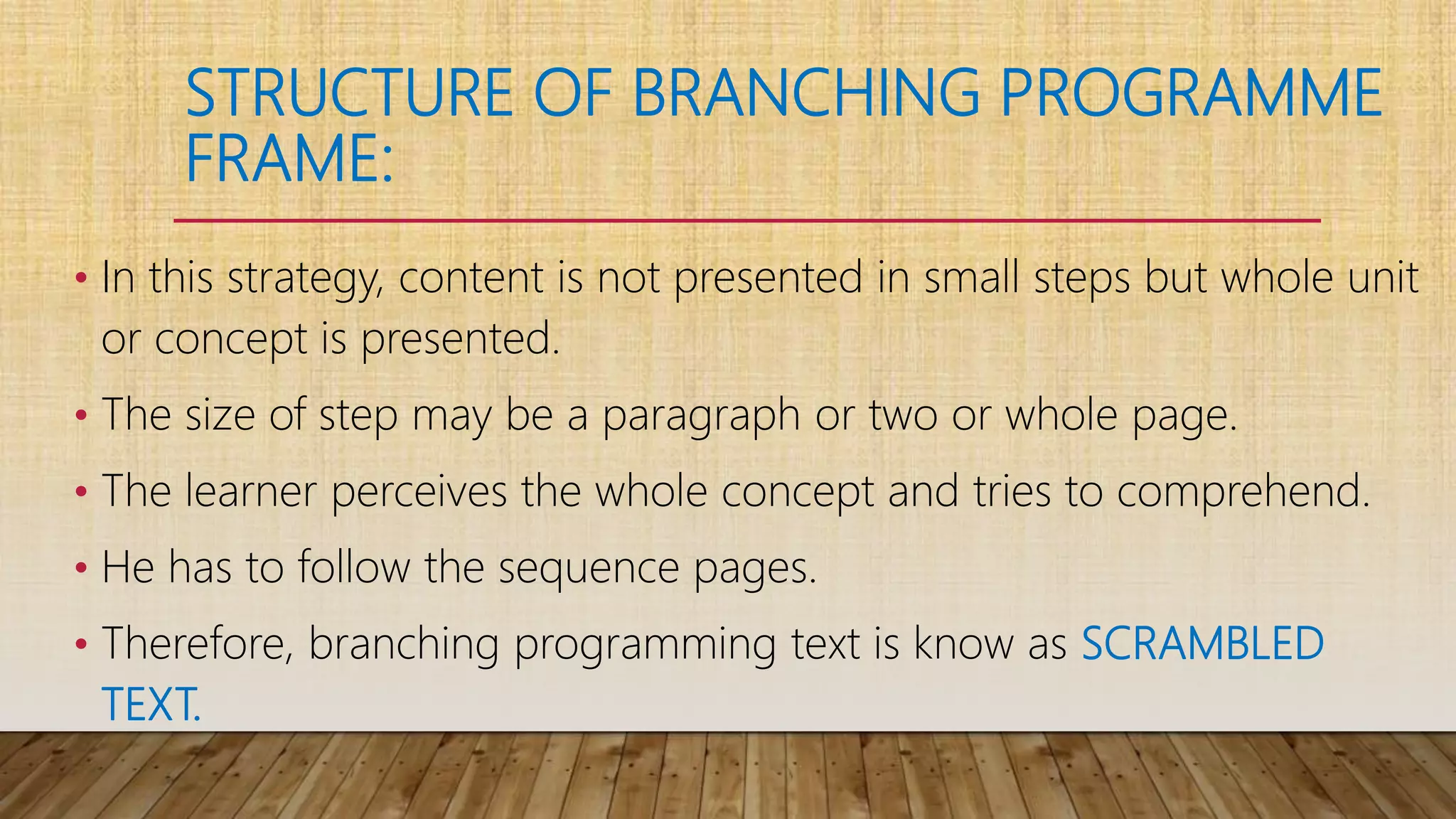 STRUCTURE OF BRANCHING PROGRAMME FRAME:

• In this strategy, content is not presented in small steps but whole unit or concept is presented.

• The size of step may be a paragraph or two or whole page.

• The learner perceives the whole concept and tries to comprehend.

• He has to follow the sequence pages.

• Therefore, branching programming text is know as SCRAMBLED TEXT.